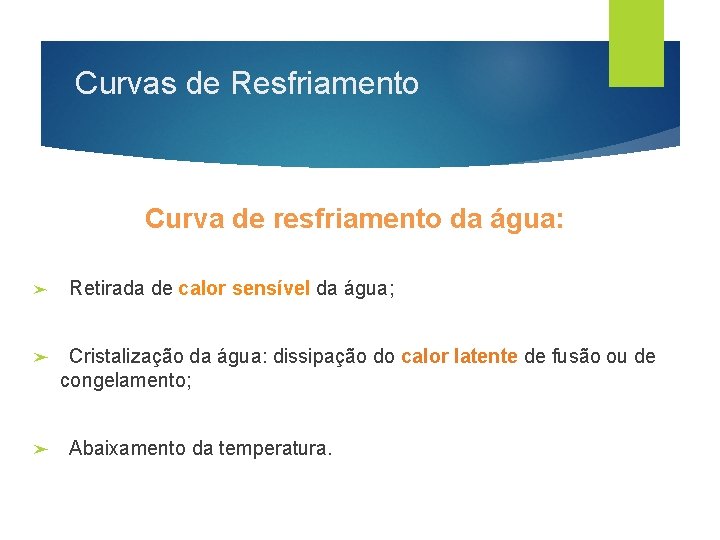 Curvas de Resfriamento

Curva de resfriamento da água:

➢ Retirada de calor sensível da água;

➢ Cristalização da água: dissipação do calor latente de fusão ou de congelamento;

➢ Abaixamento da temperatura.